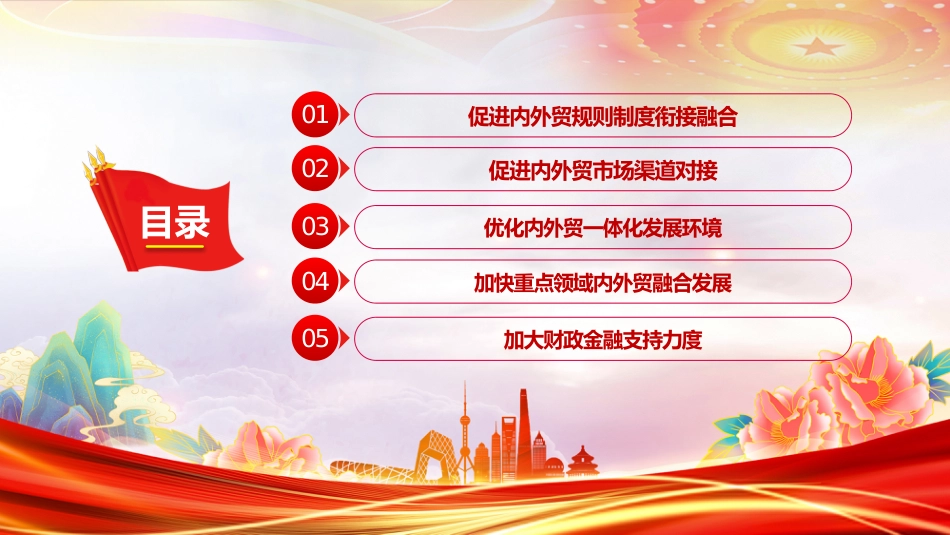 目录

01 促进内外贸规则制度衔接融合

02 促进内外贸市场渠道对接

03 优化内外贸一体化发展环境

04 加快重点领域内外贸融合发展

05 加大财政金融支持力度